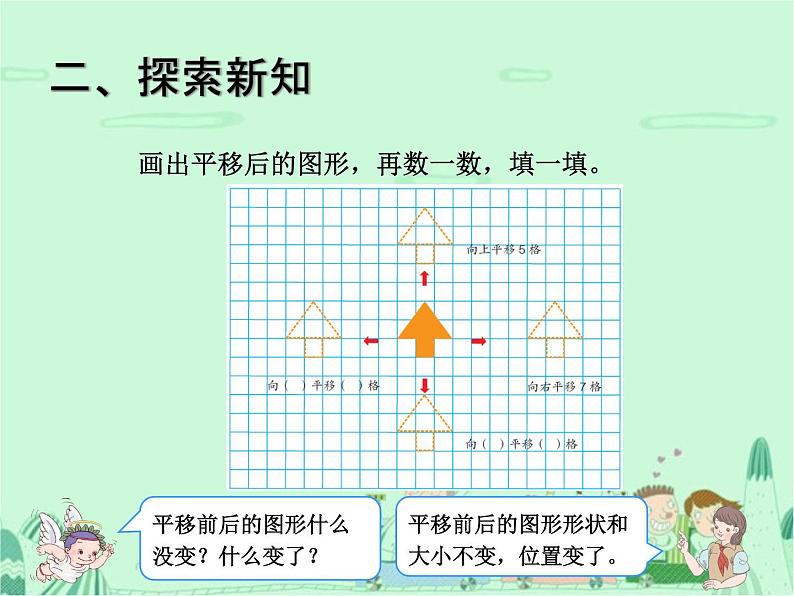 二、探索新知

画出平移后的图形，再数一数，填一填。

向上平移5格

向（ ）平移（ ）格

向右平移7格

向（ ）平移（ ）格

平移前后的图形什么没变？什么变了？

平移前后的图形形状和大小不变，位置变了。